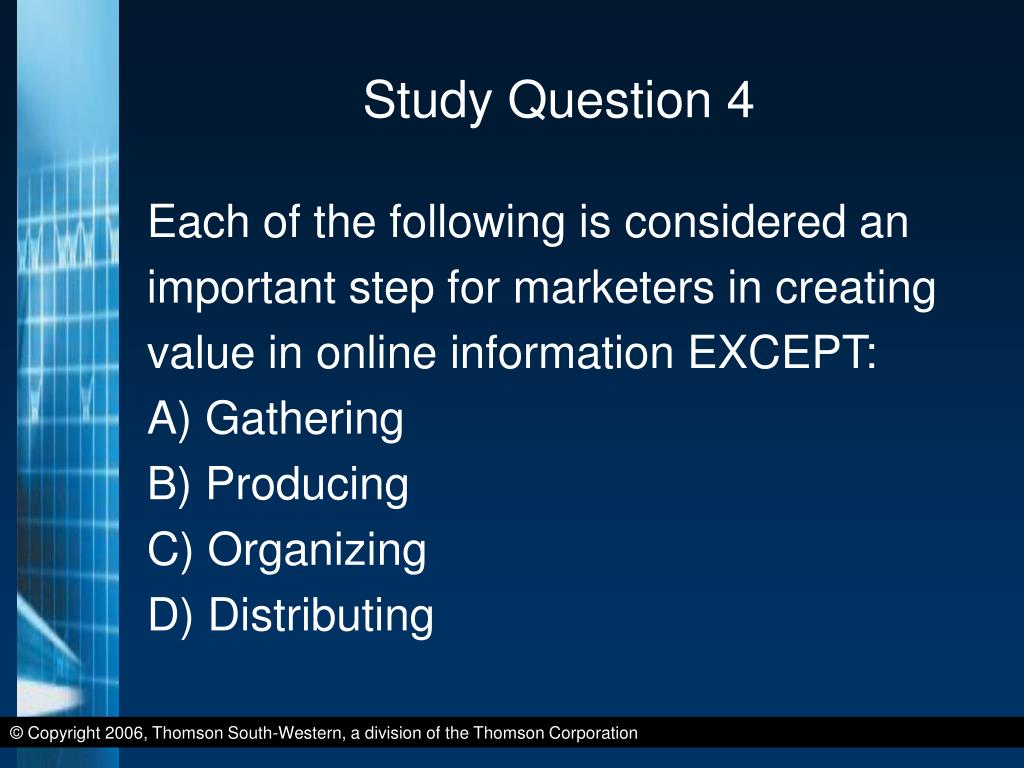 Study Question 4

Each of the following is considered an important step for marketers in creating value in online information EXCEPT:
A) Gathering
B) Producing
C) Organizing
D) Distributing

© Copyright 2006, Thomson South-Western, a division of the Thomson Corporation